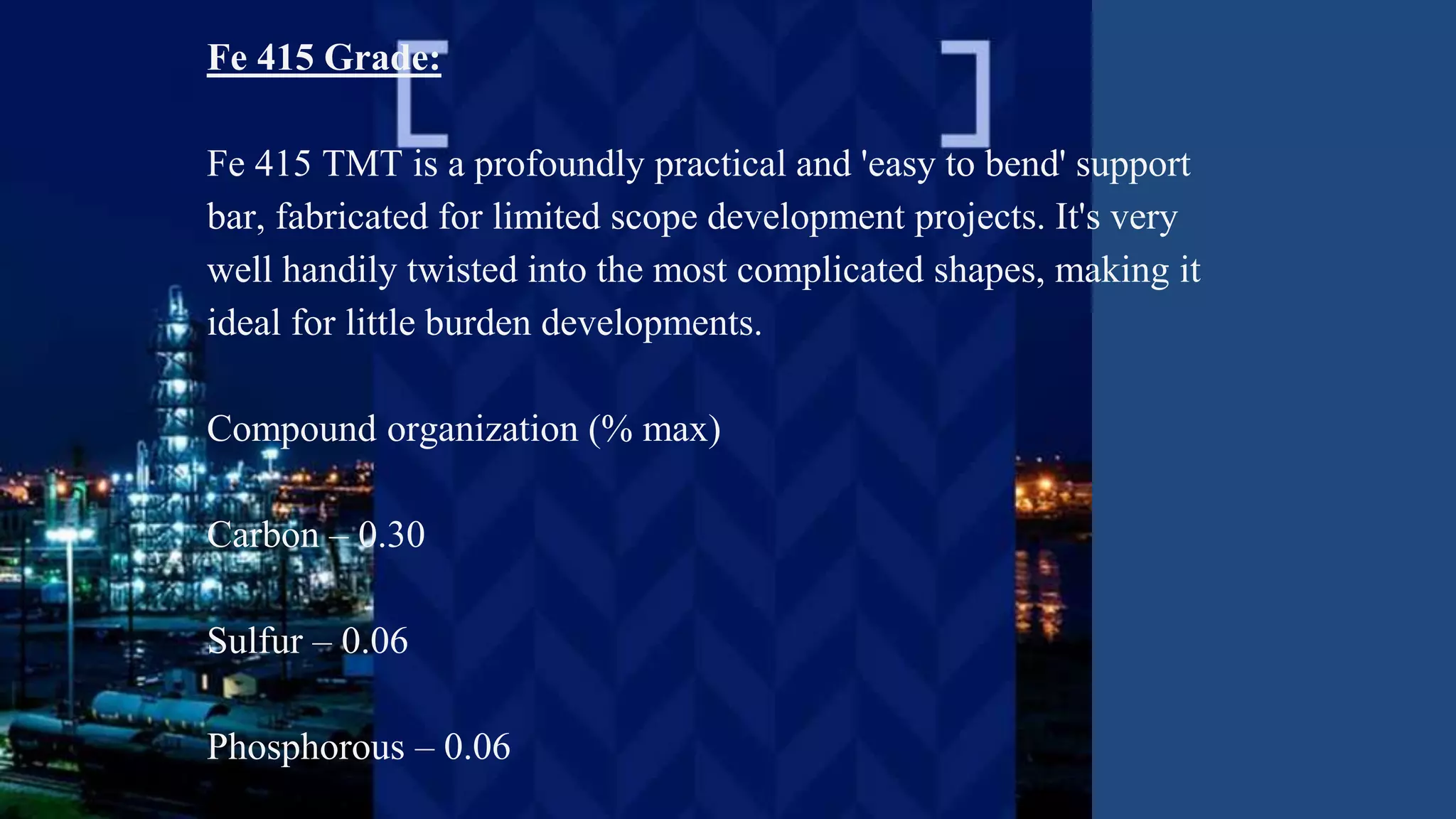 Fe 415 Grade:

Fe 415 TMT is a profoundly practical and 'easy to bend' support bar, fabricated for limited scope development projects. It's very well handily twisted into the most complicated shapes, making it ideal for little burden developments.

Compound organization (% max)

Carbon – 0.30

Sulfur – 0.06

Phosphorous – 0.06